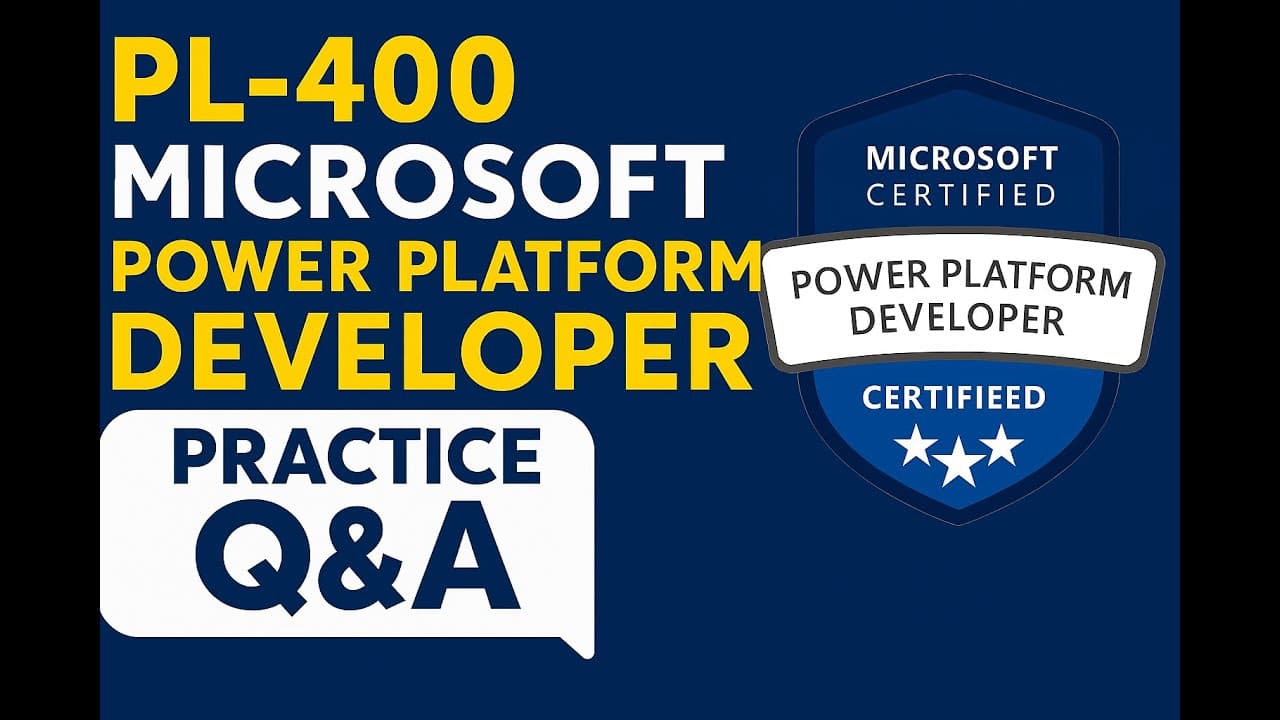 PL-400
MICROSOFT
POWER PLATFORM
DEVELOPER

PRACTICE
Q&A

MICROSOFT
CERTIFIED

POWER PLATFORM
DEVELOPER

CERTIFIEED